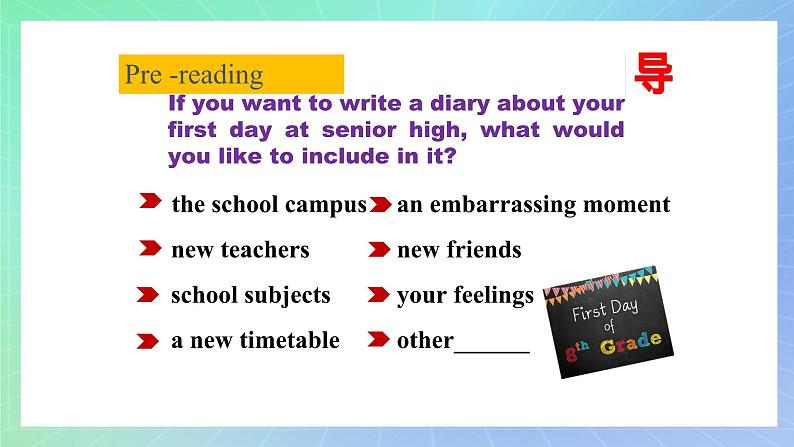 Pre -reading

导

If you want to write a diary about your first day at senior high, what would you like to include in it?

the school campus

new teachers

school subjects

a new timetable

an embarrassing moment

new friends

your feelings

other______

First Day of 8th Grade